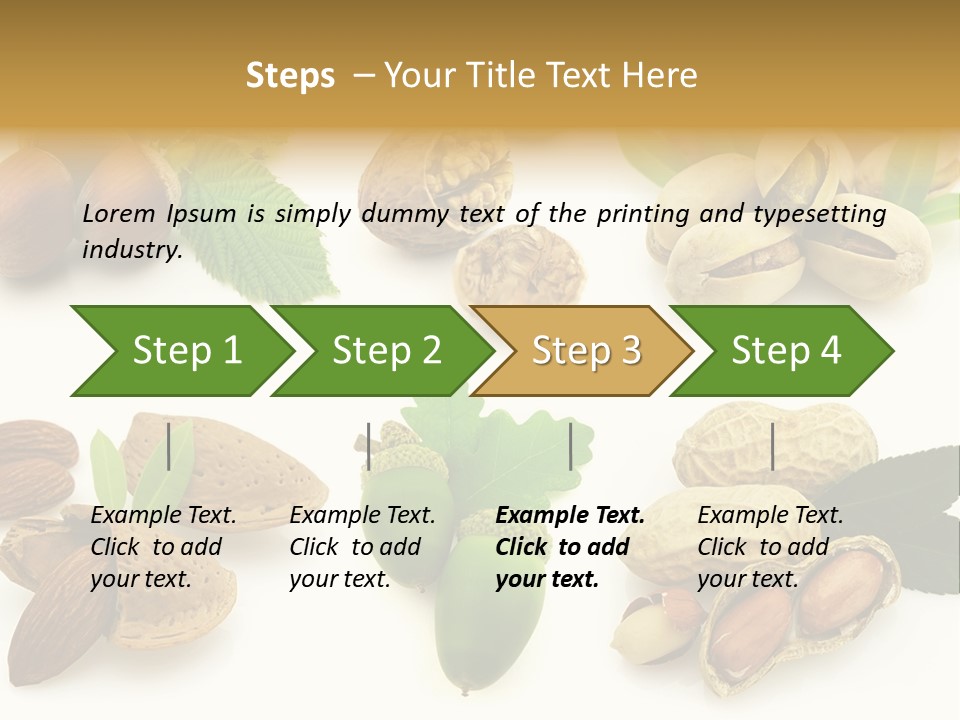 Steps – Your Title Text Here

Lorem Ipsum is simply dummy text of the printing and typesetting industry.

Step 1

Step 2

Step 3

Step 4

Example Text. Click to add your text.

Example Text. Click to add your text.

Example Text. Click to add your text.

Example Text. Click to add your text.